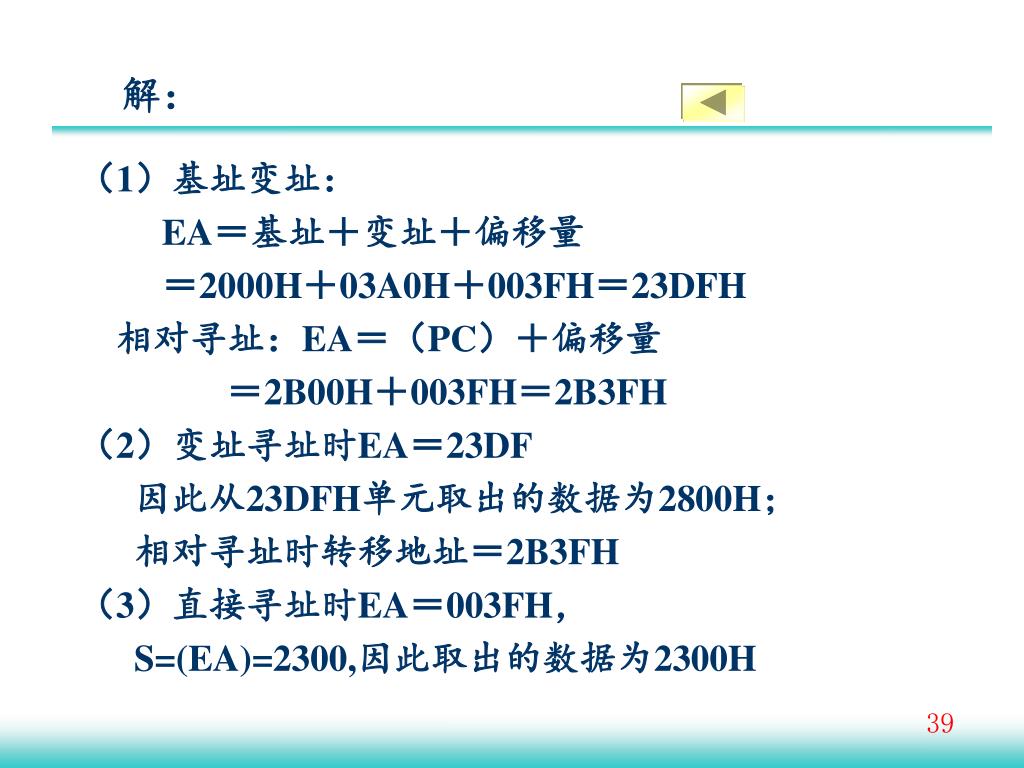 解：

（1）基址变址：

EA＝基址＋变址＋偏移量

＝2000H＋03A0H＋003FH＝23DFH

相对寻址：EA＝（PC）＋偏移量

＝2B00H＋003FH＝2B3FH

（2）变址寻址时EA＝23DF

因此从23DFH单元取出的数据为2800H；

相对寻址时转移地址＝2B3FH

（3）直接寻址时EA＝003FH，

S=(EA)=2300,因此取出的数据为2300H

39